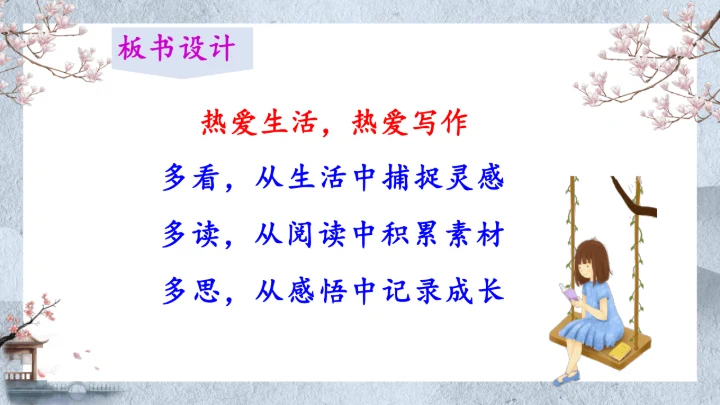 板书设计

热爱生活，热爱写作

多看，从生活中捕捉灵感

多读，从阅读中积累素材

多思，从感悟中记录成长